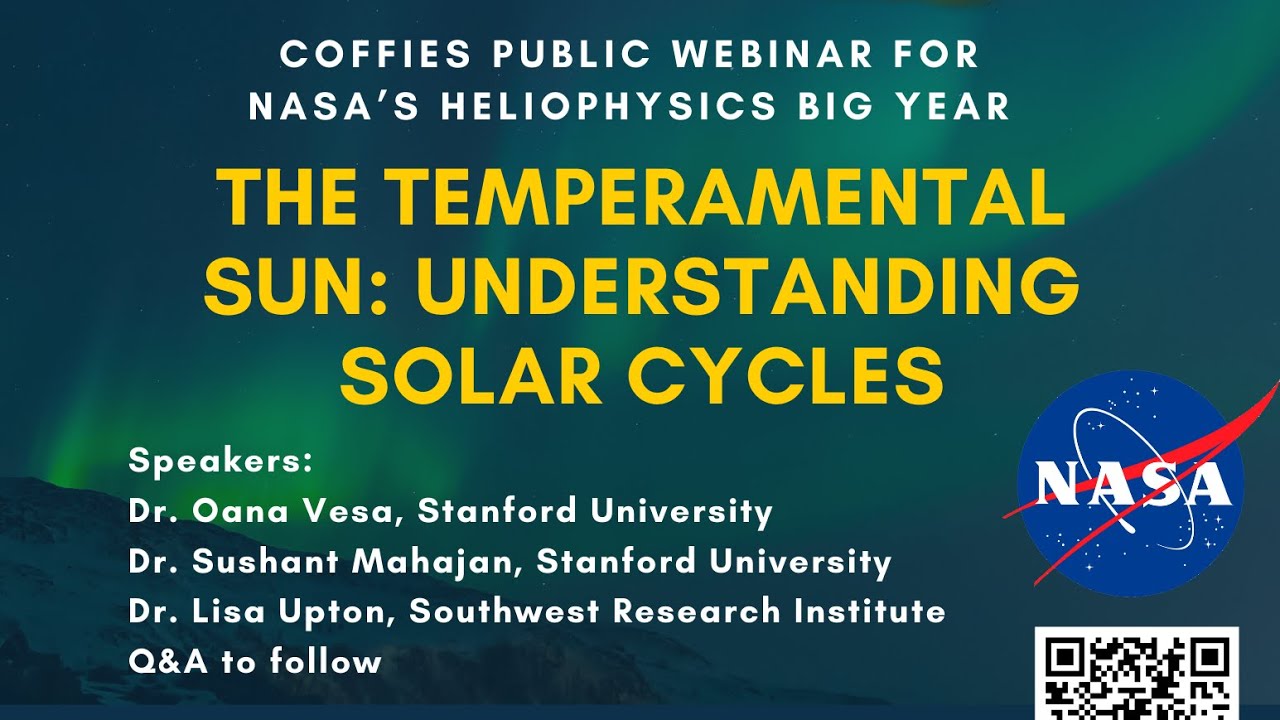 COFFIES PUBLIC WEBINAR FOR NASA'S HELIOPHYSICS BIG YEAR

THE TEMPERAMENTAL SUN: UNDERSTANDING SOLAR CYCLES

Speakers:
Dr. Oana Vesa, Stanford University
Dr. Sushant Mahajan, Stanford University
Dr. Lisa Upton, Southwest Research Institute
Q&A to follow

NASA